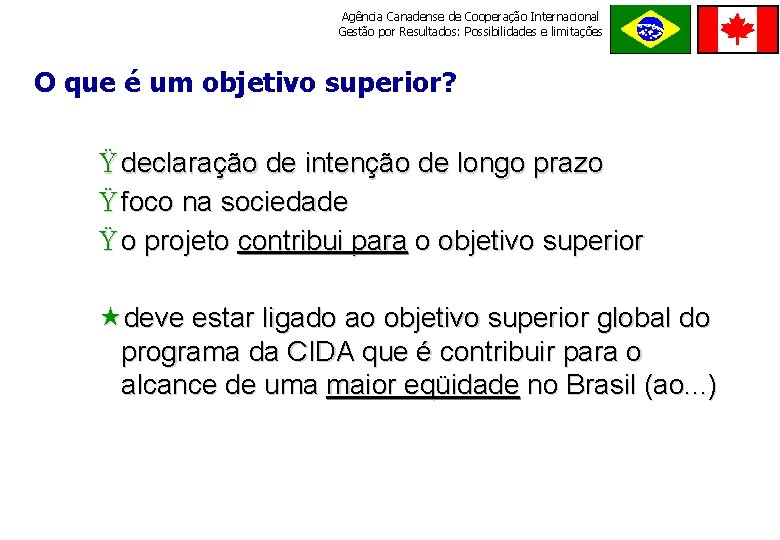 Agência Canadense de Cooperação Internacional
Gestão por Resultados: Possibilidades e limitações

O que é um objetivo superior?

Ÿ declaração de intenção de longo prazo
Ÿ foco na sociedade
Ÿ o projeto contribui para o objetivo superior

★ deve estar ligado ao objetivo superior global do programa da CIDA que é contribuir para o alcance de uma maior eqüidade no Brasil (ao...)